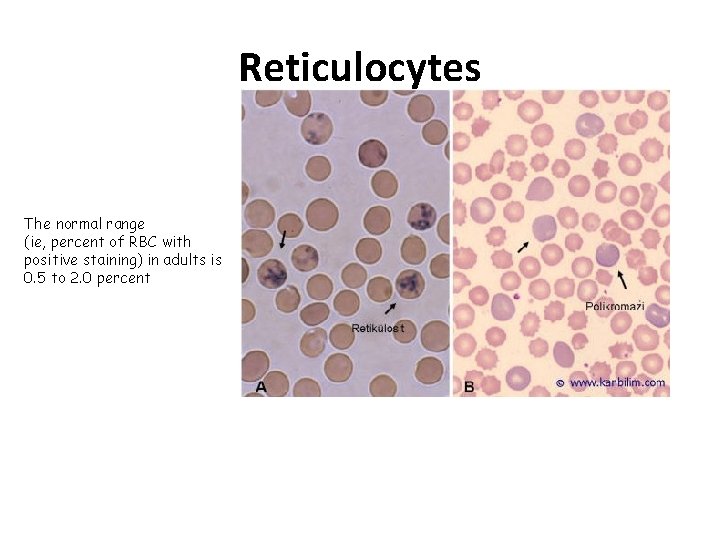 Reticulocytes

The normal range
(ie, percent of RBC with positive staining) in adults is 0.5 to 2.0 percent

Retikülosit

A

Polikromazi

B

© www.karbilim.com